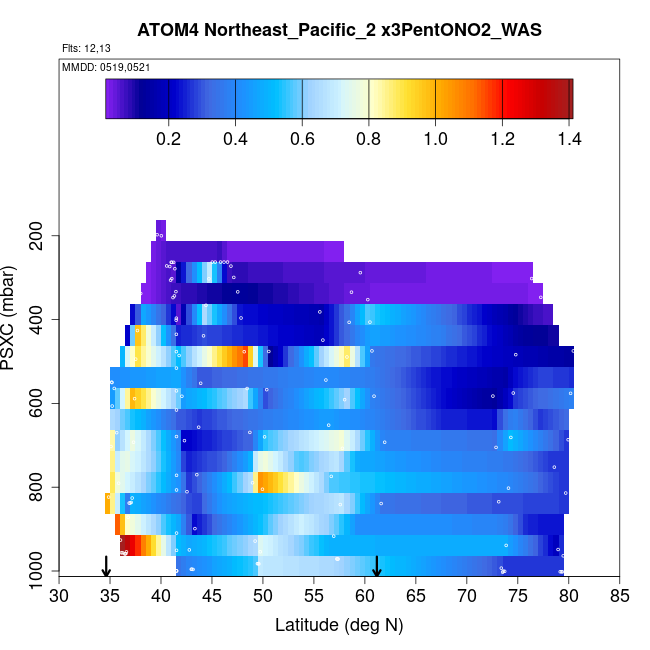 ATOM4 Northeast_Pacific_2 x3PentONO2_WAS

Flts: 12,13

MMDD: 0519,0521

0.2 0.4 0.6 0.8 1.0 1.2 1.4

PSXC (mbar)

200
400
600
800
1000

30 35 40 45 50 55 60 65 70 75 80 85

Latitude (deg N)